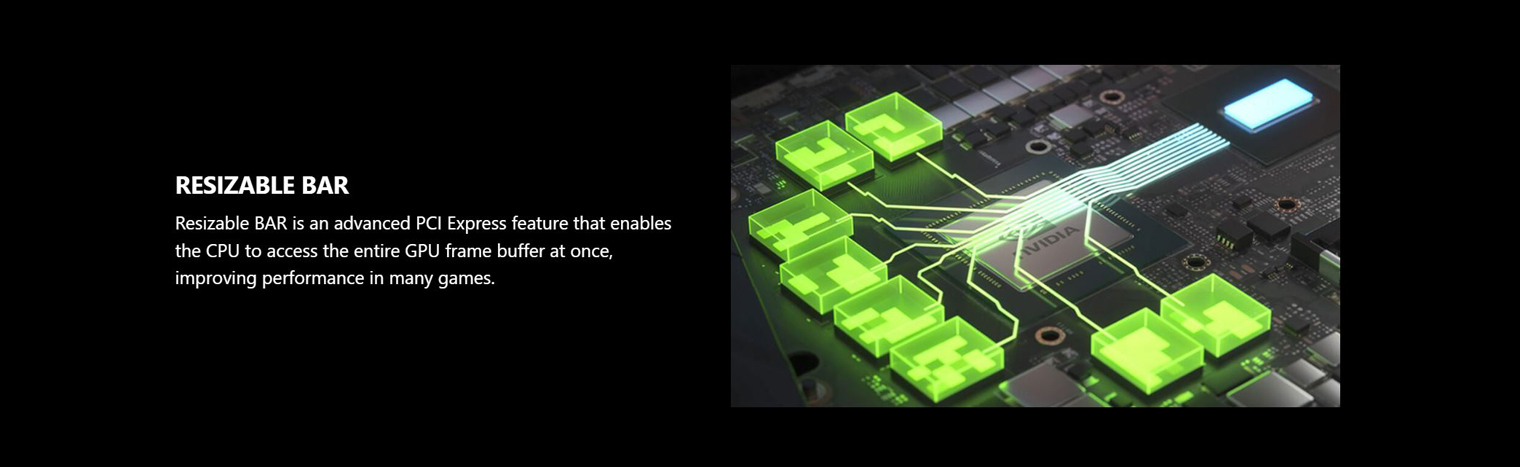 RESIZABLE BAR

Resizable BAR is an advanced PCI Express feature that enables the CPU to access the entire GPU frame buffer at once, improving performance in many games.

NVIDIA